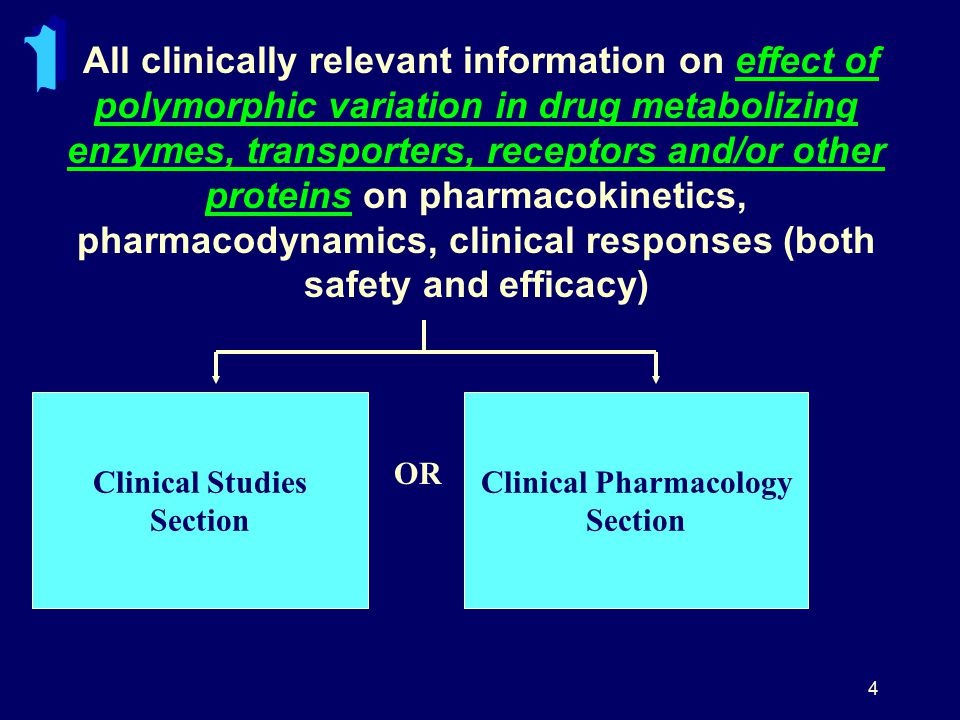 1

All clinically relevant information on effect of polymorphic variation in drug metabolizing enzymes, transporters, receptors and/or other proteins on pharmacokinetics, pharmacodynamics, clinical responses (both safety and efficacy)

Clinical Studies Section

OR

Clinical Pharmacology Section

4